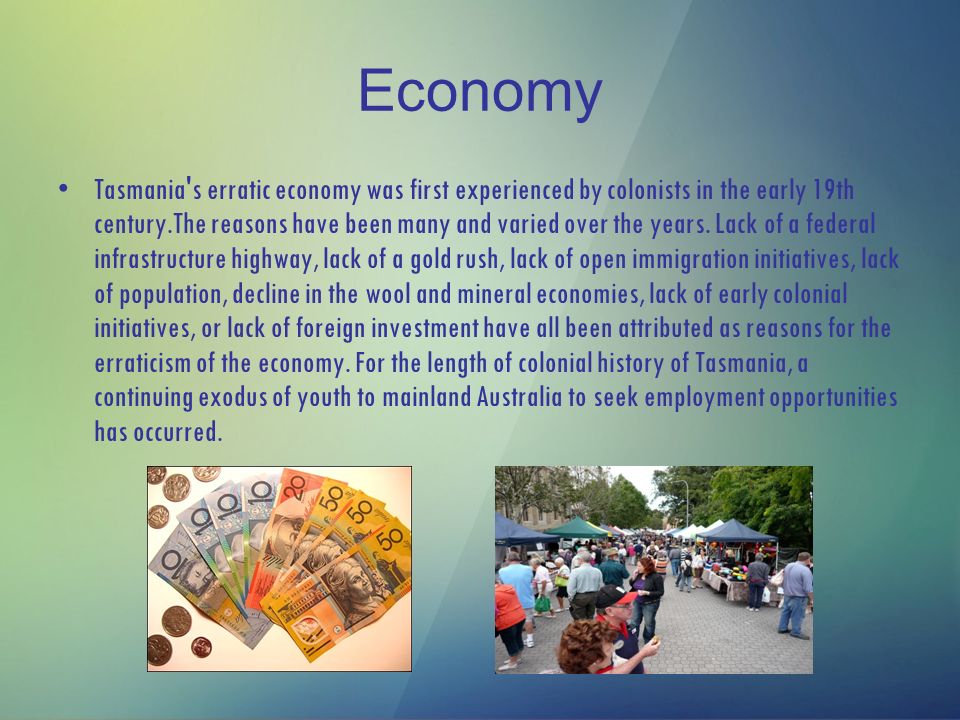 Economy

• Tasmania's erratic economy was first experienced by colonists in the early 19th century.The reasons have been many and varied over the years. Lack of a federal infrastructure highway, lack of a gold rush, lack of open immigration initiatives, lack of population, decline in the wool and mineral economies, lack of early colonial initiatives, or lack of foreign investment have all been attributed as reasons for the erraticism of the economy. For the length of colonial history of Tasmania, a continuing exodus of youth to mainland Australia to seek employment opportunities has occurred.

10 10 10 20 50 50 50